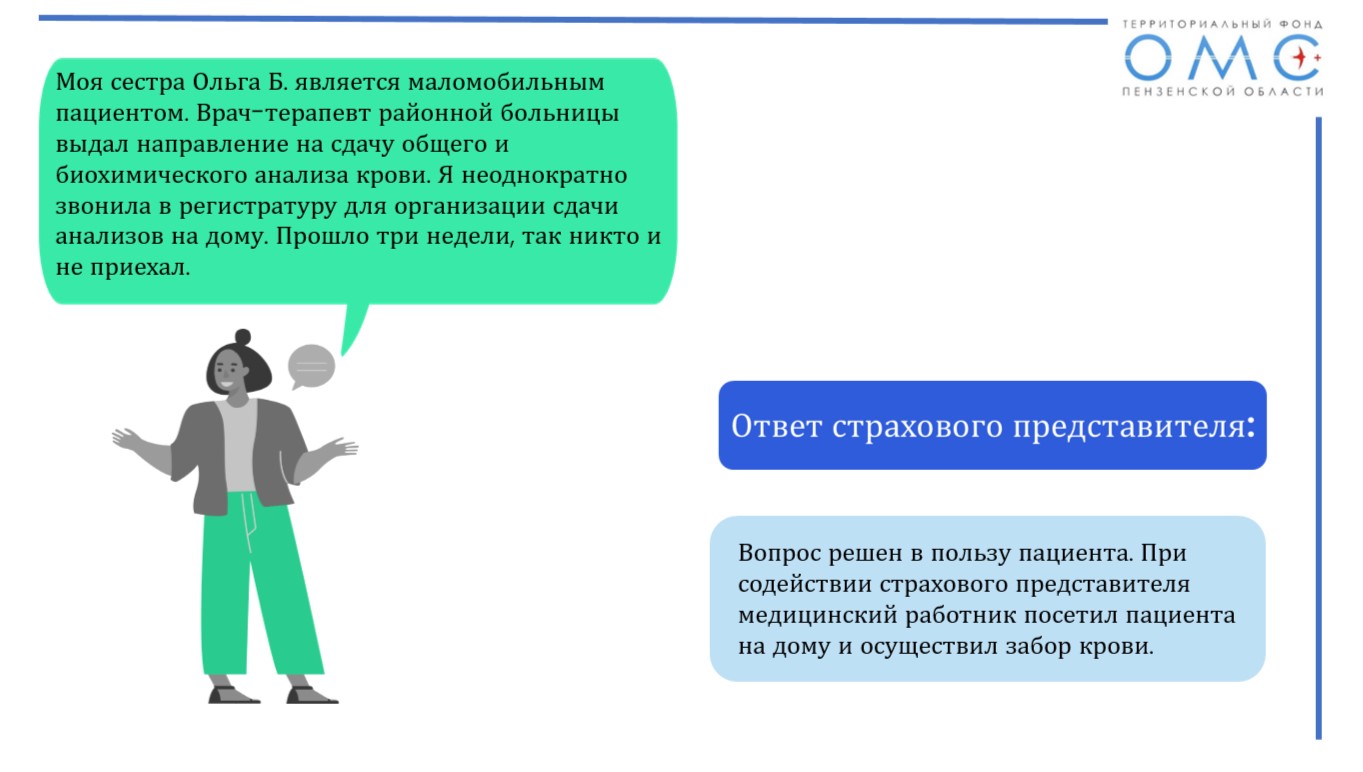 ТЕРРИТОРИАЛЬНЫЙ ФОНД
ОМС
ПЕНЗЕНСКОЙ ОБЛАСТИ

Моя сестра Ольга Б. является маломобильным пациентом. Врач-терапевт районной больницы выдал направление на сдачу общего и биохимического анализа крови. Я неоднократно звонила в регистратуру для организации сдачи анализов на дому. Прошло три недели, так никто и не приехал.

Ответ страхового представителя:

Вопрос решен в пользу пациента. При содействии страхового представителя медицинский работник посетил пациента на дому и осуществил забор крови.